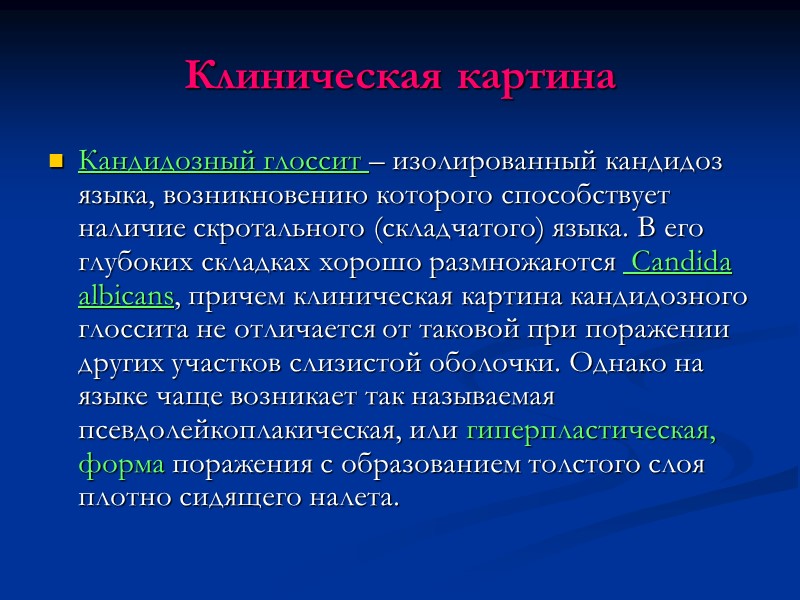 Клиническая картина

Кандидозный глоссит – изолированный кандидоз языка, возникновению которого способствует наличие скротального (складчатого) языка. В его глубоких складках хорошо размножаются Candida albicans, причем клиническая картина кандидозного глоссита не отличается от таковой при поражении других участков слизистой оболочки. Однако на языке чаще возникает так называемая псевдолейкоплакическая, или гиперпластическая, форма поражения с образованием толстого слоя плотно сидящего налета.